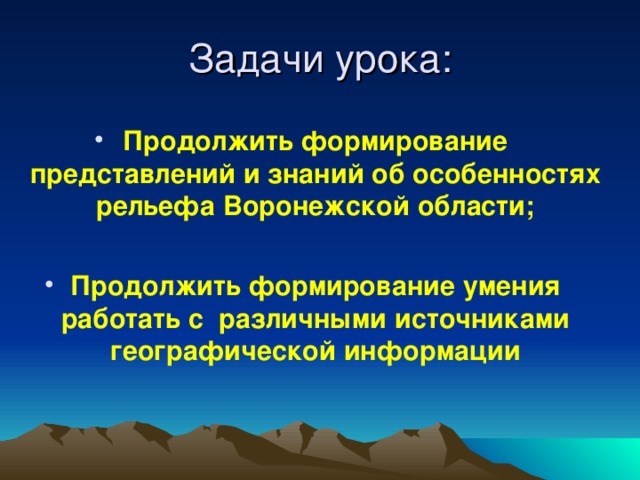 Задачи урока:

• Продолжить формирование представлений и знаний об особенностях рельефа Воронежской области;

• Продолжить формирование умения работать с различными источниками географической информации